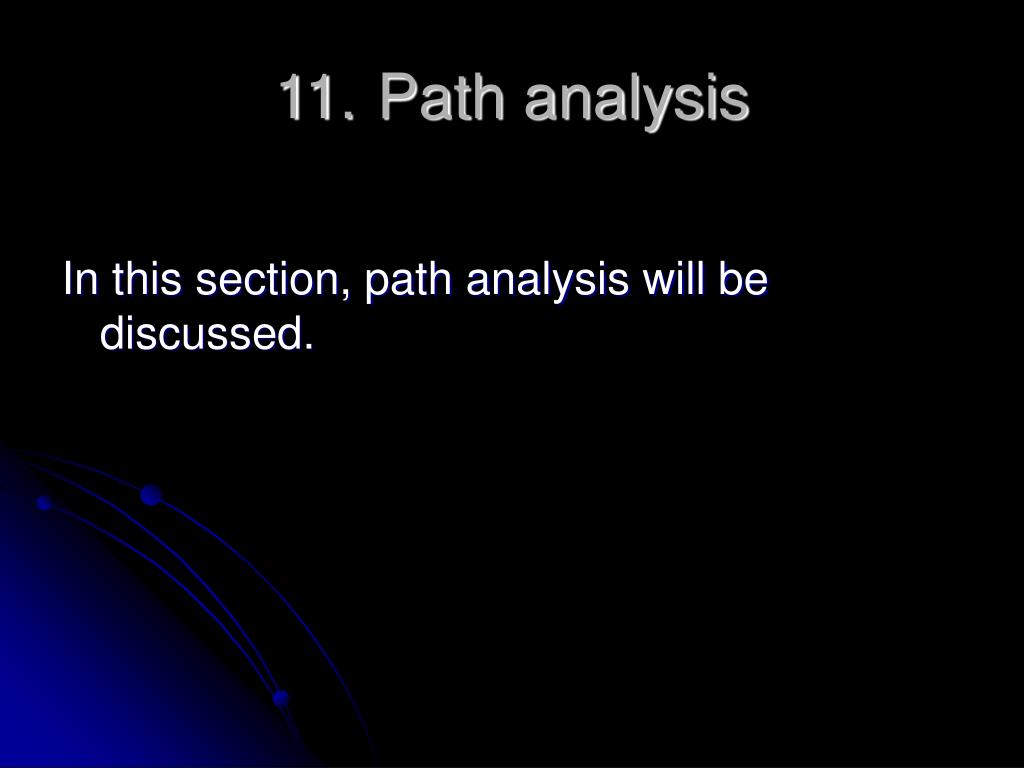 11. Path analysis

In this section, path analysis will be discussed.